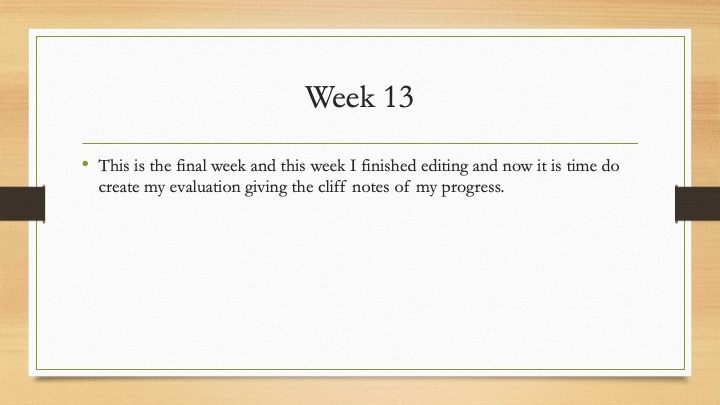 Week 13

• This is the final week and this week I finished editing and now it is time do create my evaluation giving the cliff notes of my progress.